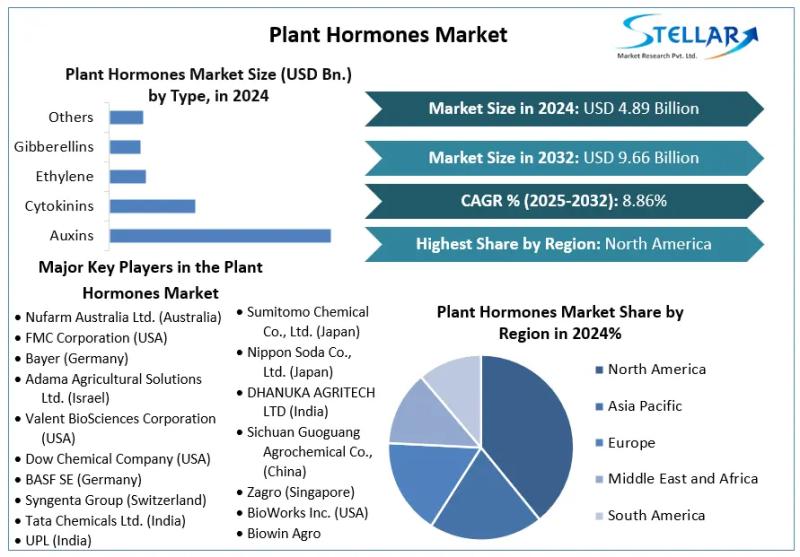 Plant Hormones Market

STELLAR
Market Research Pvt. Ltd.

Plant Hormones Market Size (USD Bn.) by Type, in 2024

Others
Gibberellins
Ethylene
Cytokinins
Auxins

Market Size in 2024: USD 4.89 Billion

Market Size in 2032: USD 9.66 Billion

CAGR % (2025-2032): 8.86%

Highest Share by Region: North America

Major Key Players in the Plant Hormones Market

• Nufarm Australia Ltd. (Australia)
• FMC Corporation (USA)
• Bayer (Germany)
• Adama Agricultural Solutions Ltd. (Israel)
• Valent BioSciences Corporation (USA)
• Dow Chemical Company (USA)
• BASF SE (Germany)
• Syngenta Group (Switzerland)
• Tata Chemicals Ltd. (India)
• UPL (India)

• Sumitomo Chemical Co., Ltd. (Japan)
• Nippon Soda Co., Ltd. (Japan)
• DHANUKA AGRITECH LTD (India)
• Sichuan Guoguang Agrochemical Co., (China)
• Zagro (Singapore)
• BioWorks Inc. (USA)
• Biowin Agro

Plant Hormones Market Share by Region in 2024%

North America
Asia Pacific
Europe
Middle East and Africa
South America